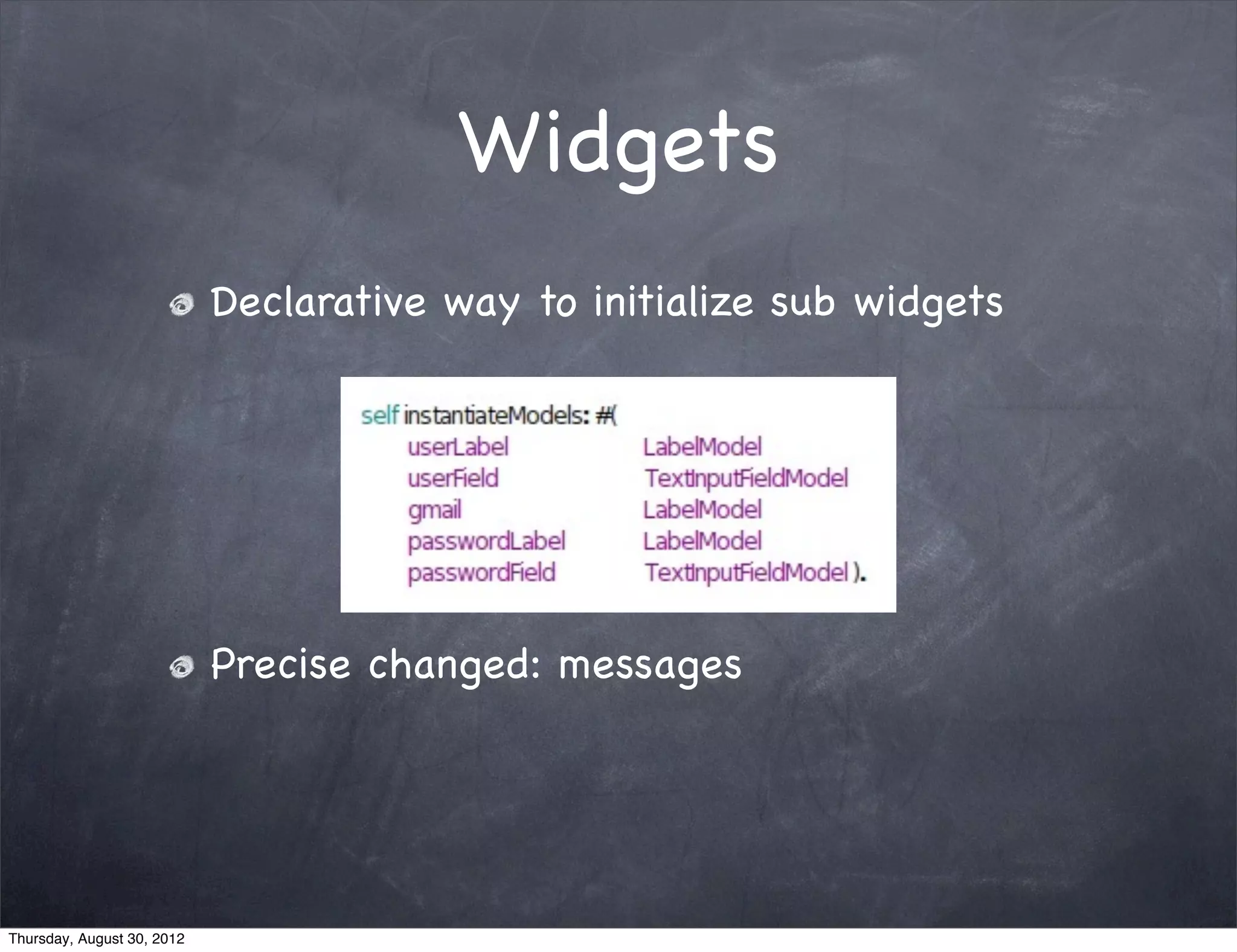 Widgets

Declarative way to initialize sub widgets

self instantiateModels: #(
userLabel LabelModel
userField TextInputFieldModel
gmail LabelModel
passwordLabel LabelModel
passwordField TextInputFieldModel ).

Precise changed: messages

Thursday, August 30, 2012